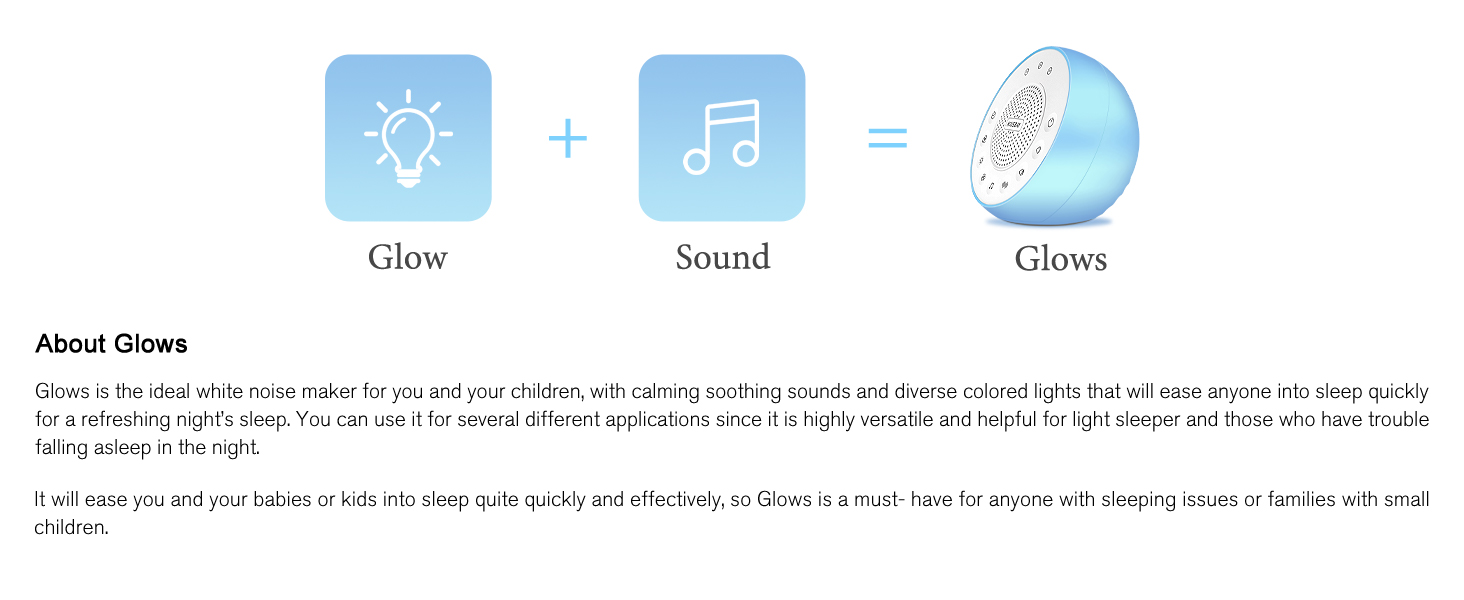 Glow + Sound = Glows

About Glows

Glows is the ideal white noise maker for you and your children, with calming soothing sounds and diverse colored lights that will ease anyone into sleep quickly for a refreshing night's sleep. You can use it for several different applications since it is highly versatile and helpful for light sleeper and those who have trouble falling asleep in the night.

It will ease you and your babies or kids into sleep quite quickly and effectively, so Glows is a must- have for anyone with sleeping issues or families with small children.